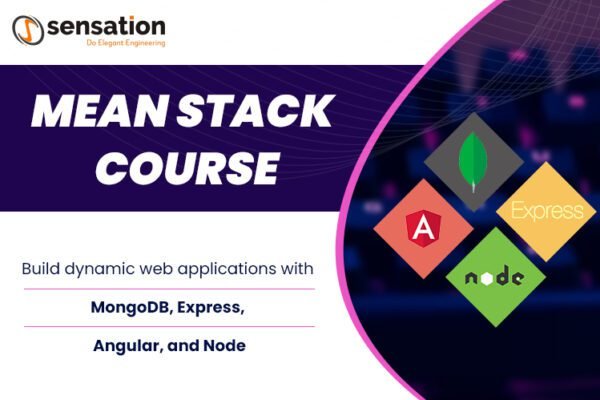 sensation
Do Elegant Engineering

MEAN STACK COURSE

Build dynamic web applications with
MongoDB, Express,
Angular, and Node

A
Express
node